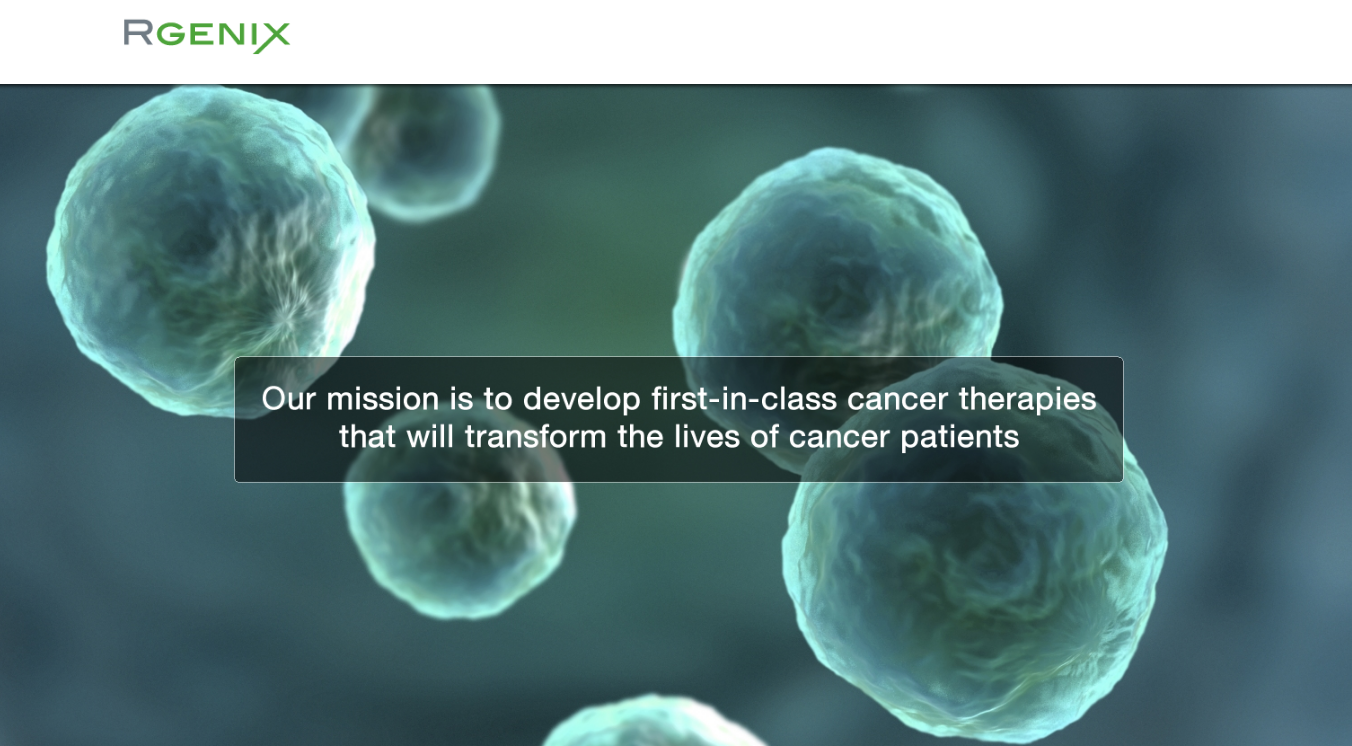 RGENIX

Our mission is to develop first-in-class cancer therapies that will transform the lives of cancer patients